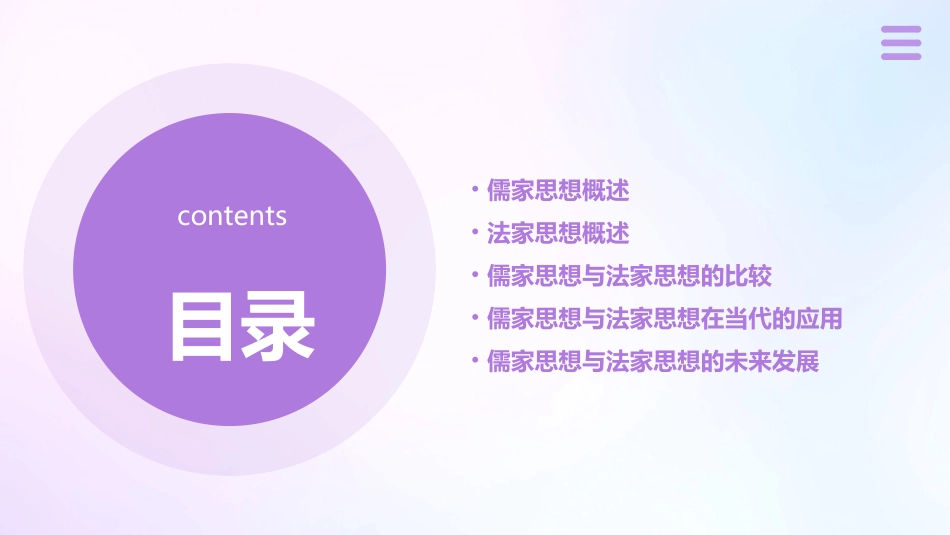 contents

目录

• 儒家思想概述
• 法家思想概述
• 儒家思想与法家思想的比较
• 儒家思想与法家思想在当代的应用
• 儒家思想与法家思想的未来发展